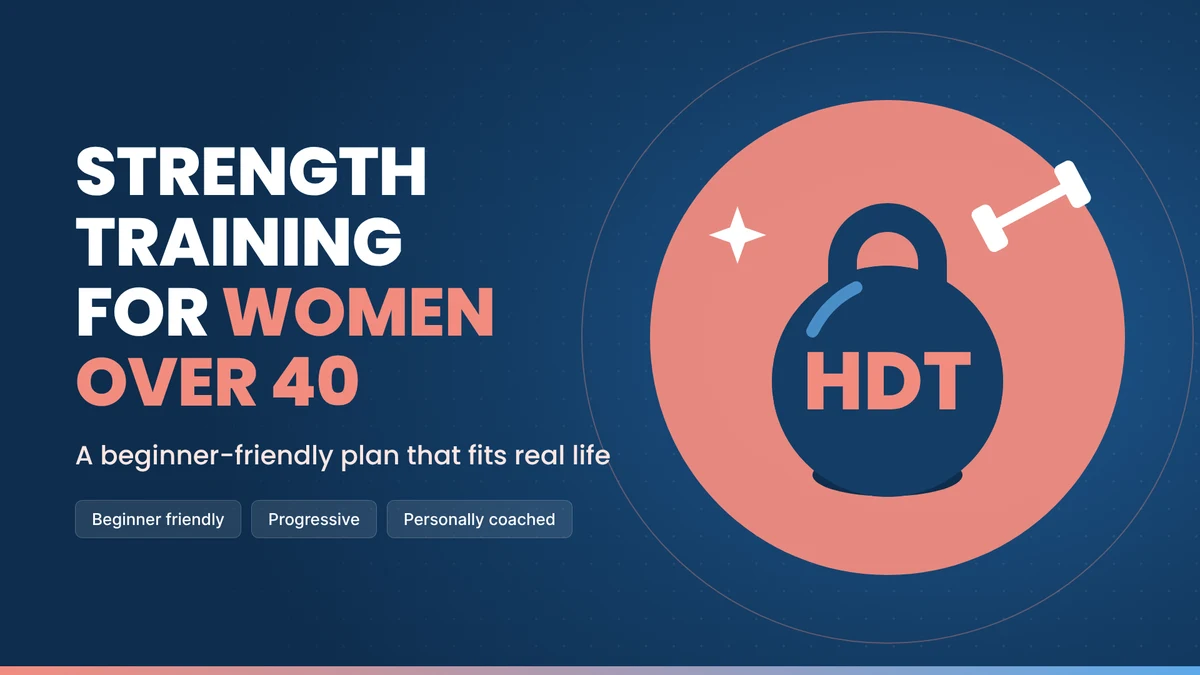 STRENGTH
TRAINING
FOR WOMEN
OVER 40

A beginner-friendly plan that fits real life

Beginner friendly
Progressive
Personally coached

HDT